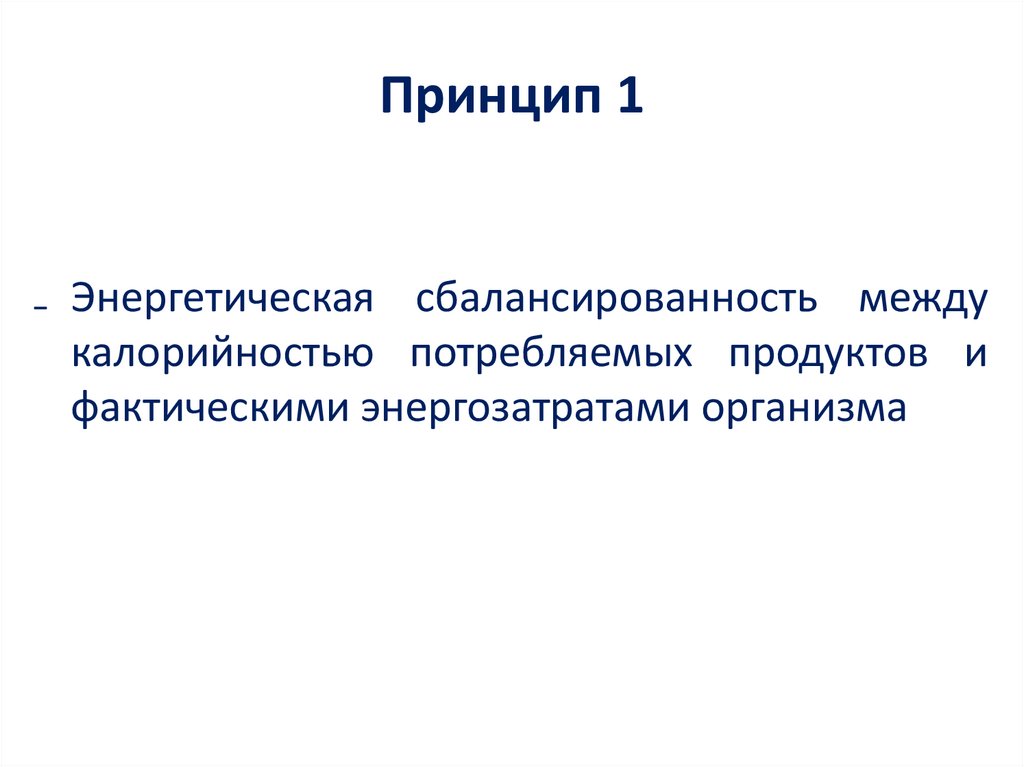 Принцип 1

– Энергетическая сбалансированность между калорийностью потребляемых продуктов и фактическими энергозатратами организма